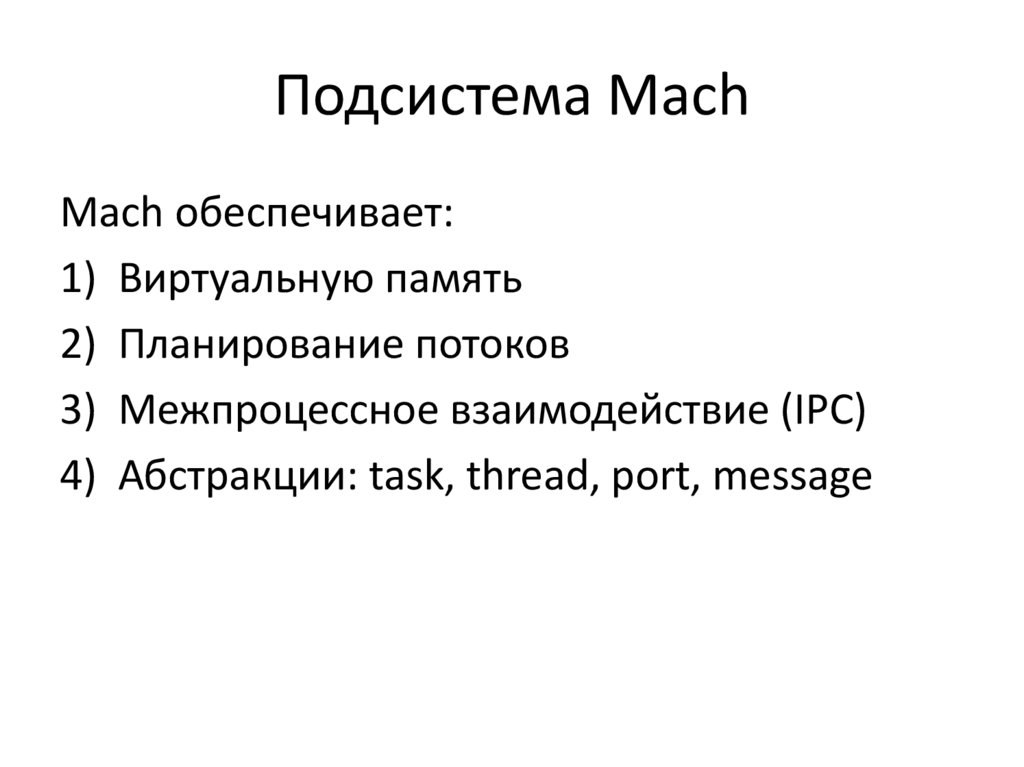 Подсистема Mach

Mach обеспечивает:

1) Виртуальную память
2) Планирование потоков
3) Межпроцессное взаимодействие (IPC)
4) Абстракции: task, thread, port, message